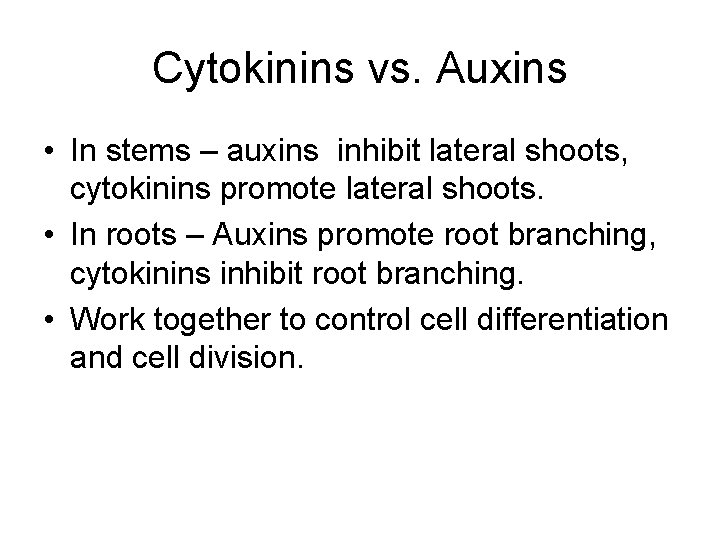 Cytokinins vs. Auxins

• In stems – auxins inhibit lateral shoots, cytokinins promote lateral shoots.
• In roots – Auxins promote root branching, cytokinins inhibit root branching.
• Work together to control cell differentiation and cell division.